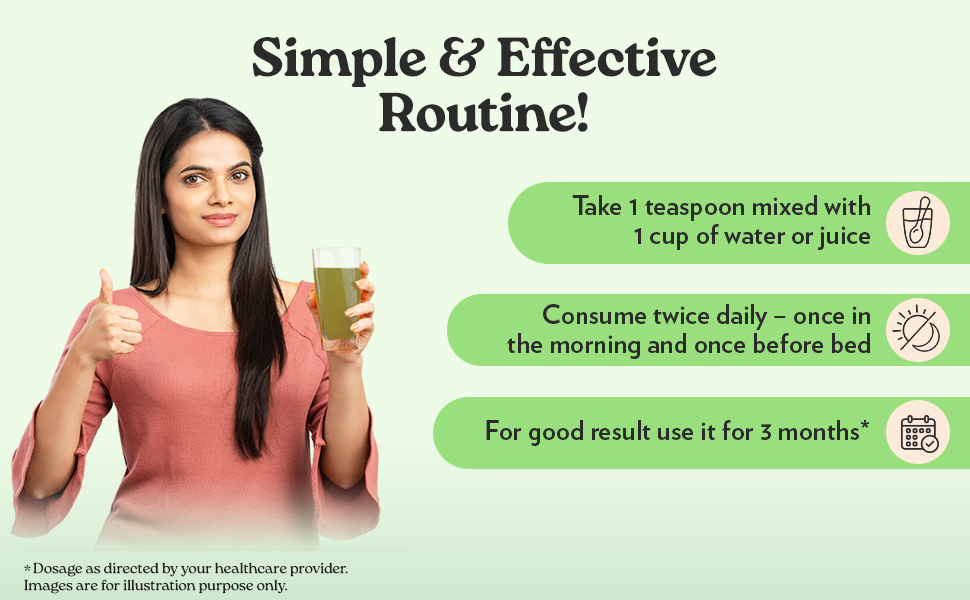 Simple & Effective Routine!

Take 1 teaspoon mixed with 1 cup of water or juice

Consume twice daily – once in the morning and once before bed

For good result use it for 3 months*

*Dosage as directed by your healthcare provider.
Images are for illustration purpose only.